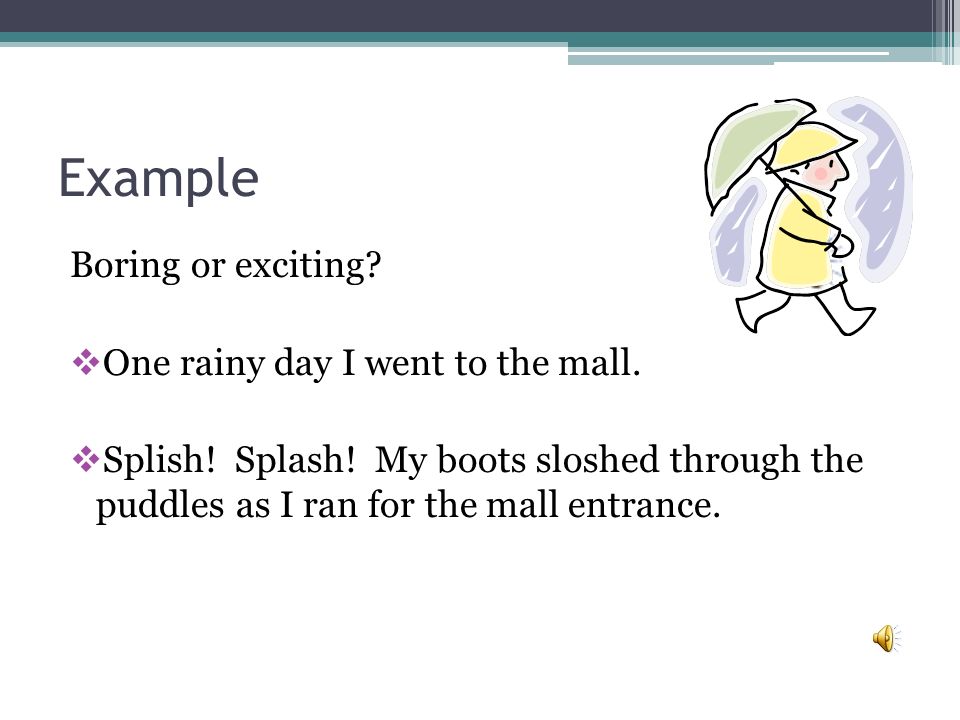 Example

Boring or exciting?

❖One rainy day I went to the mall.

❖Splish! Splash! My boots sloshed through the puddles as I ran for the mall entrance.